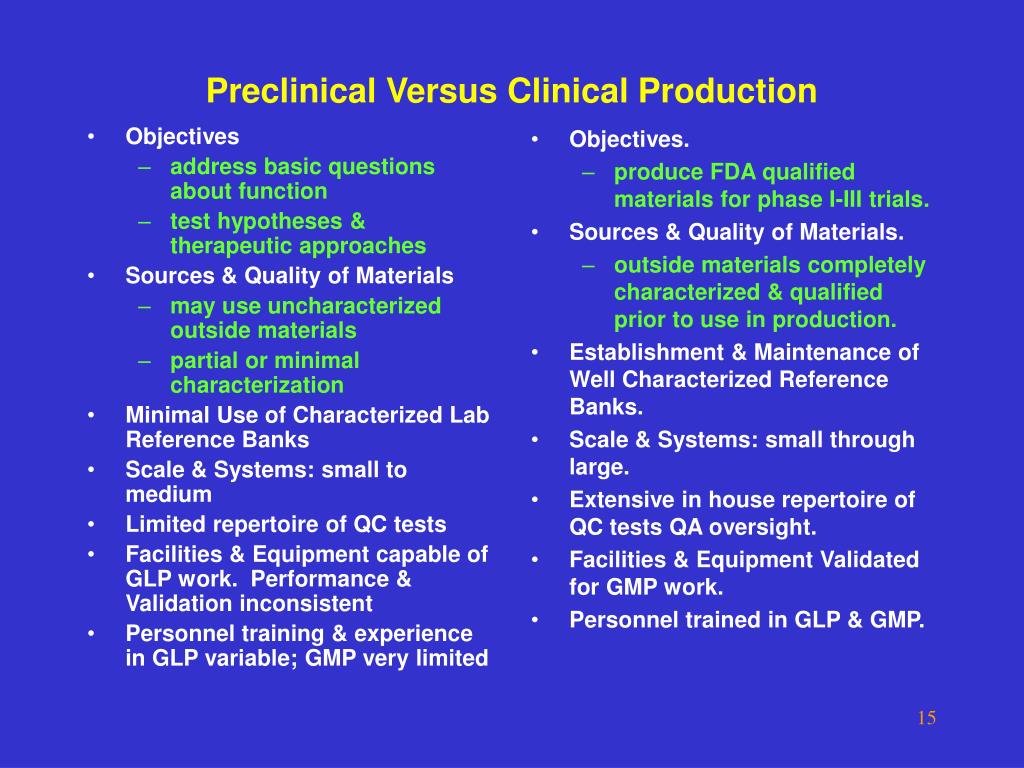 Preclinical Versus Clinical Production

• Objectives
– address basic questions about function
– test hypotheses & therapeutic approaches
• Sources & Quality of Materials
– may use uncharacterized outside materials
– partial or minimal characterization
• Minimal Use of Characterized Lab Reference Banks
• Scale & Systems: small to medium
• Limited repertoire of QC tests
• Facilities & Equipment capable of GLP work. Performance & Validation inconsistent
• Personnel training & experience in GLP variable; GMP very limited

• Objectives.
– produce FDA qualified materials for phase I-III trials.
• Sources & Quality of Materials.
– outside materials completely characterized & qualified prior to use in production.
• Establishment & Maintenance of Well Characterized Reference Banks.
• Scale & Systems: small through large.
• Extensive in house repertoire of QC tests QA oversight.
• Facilities & Equipment Validated for GMP work.
• Personnel trained in GLP & GMP.

15